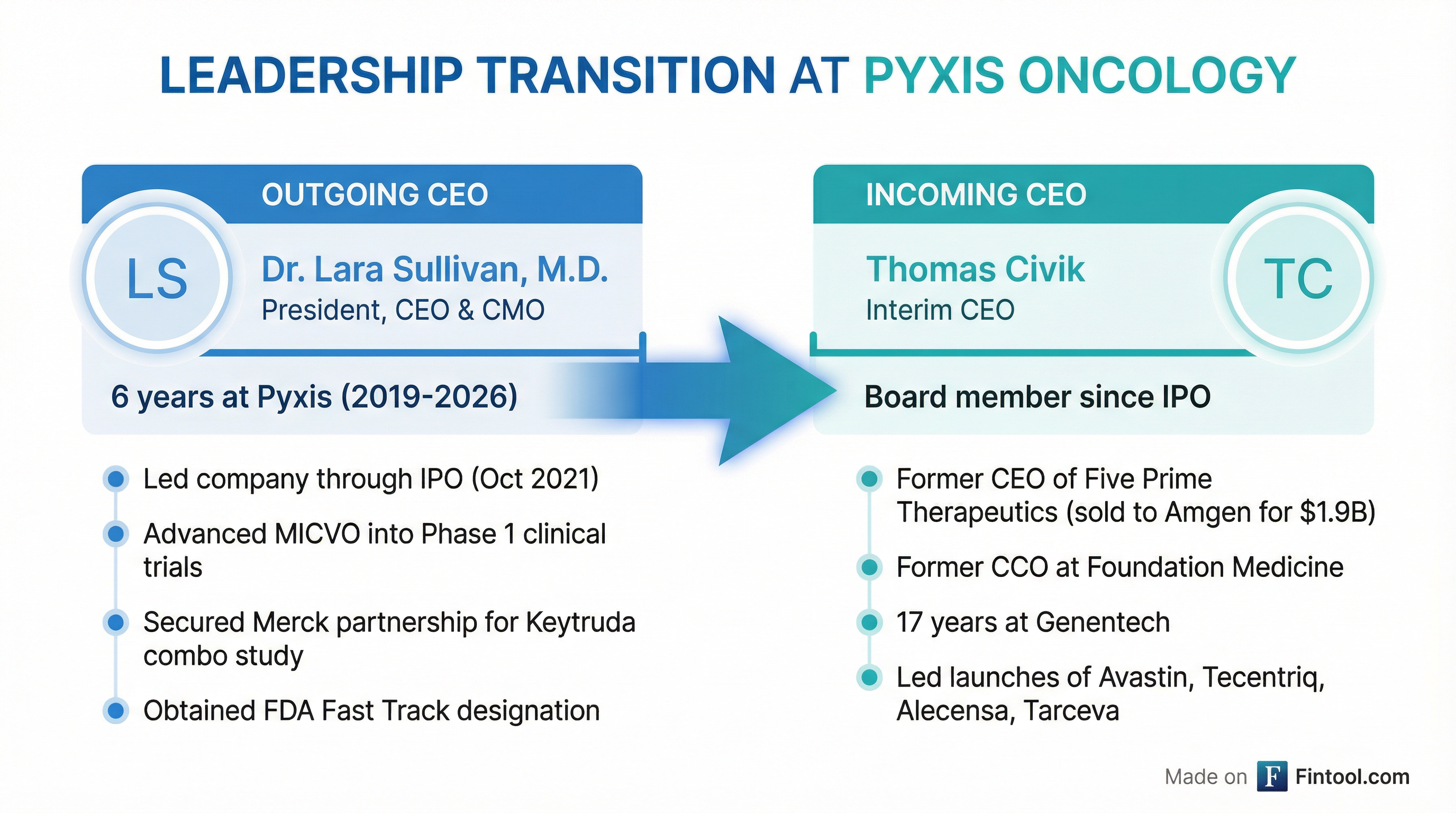 LEADERSHIP TRANSITION AT PYXIS ONCOLOGY

OUTGOING CEO

LS

Dr. Lara Sullivan, M.D.
President, CEO & CMO

6 years at Pyxis (2019-2026)

Led company through IPO (Oct 2021)

Advanced MICVO into Phase 1 clinical trials

Secured Merck partnership for Keytruda combo study

Obtained FDA Fast Track designation

INCOMING CEO

Thomas Civik
Interim CEO

TC

Board member since IPO

Former CEO of Five Prime Therapeutics (sold to Amgen for $1.9B)

Former CCO at Foundation Medicine

17 years at Genentech

Led launches of Avastin, Tecentriq, Alecensa, Tarceva

Made on F Fintool.com